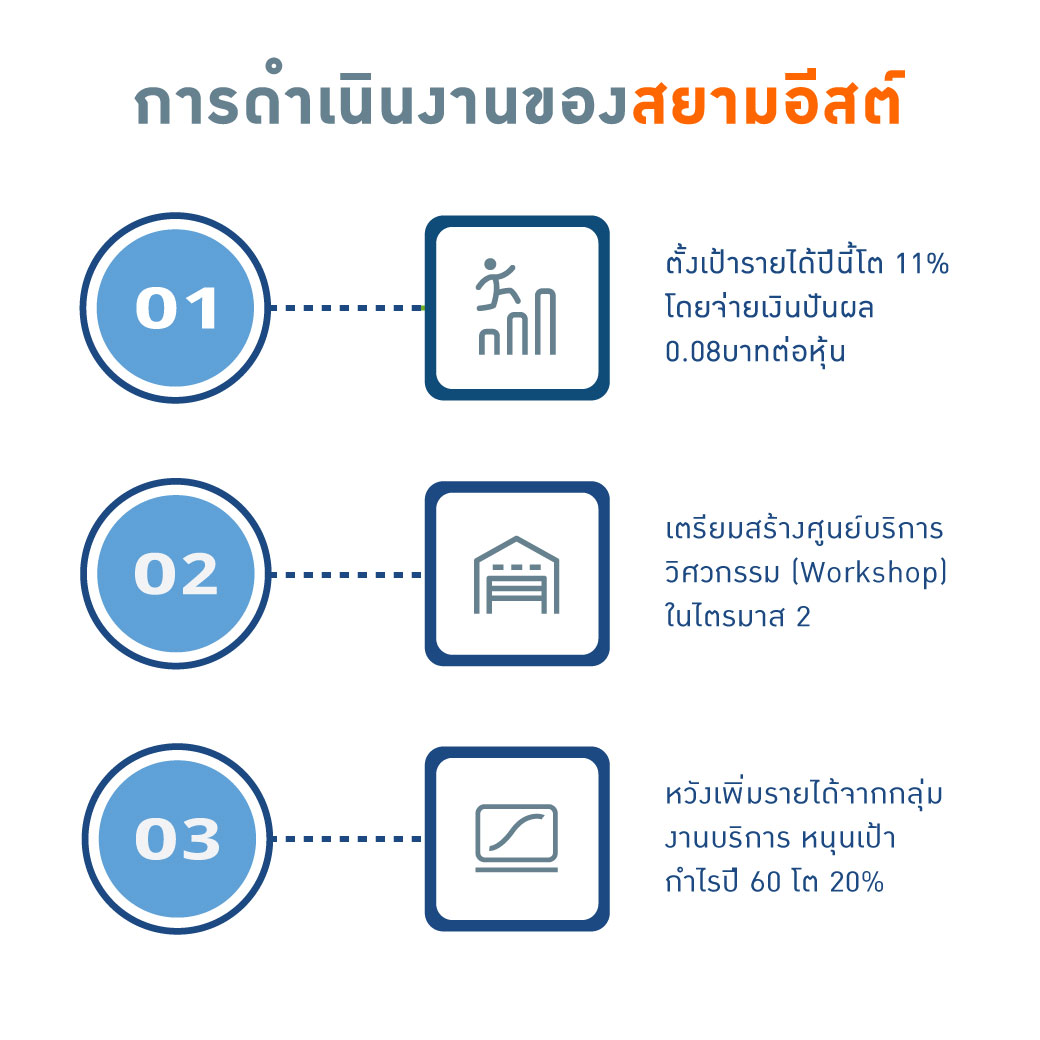 การดำเนินงานของสยามอีสต์

01

ตั้งเป้ารายได้ปีนี้โต 11% โดยจ่ายเงินปันผล 0.08บาทต่อหุ้น

02

เตรียมสร้างศูนย์บริการวิศวกรรม (Workshop) ในไตรมาส 2

03

หวังเพิ่มรายได้จากกลุ่มงานบริการ หนุนเป้ากำไรปี 60 โต 20%